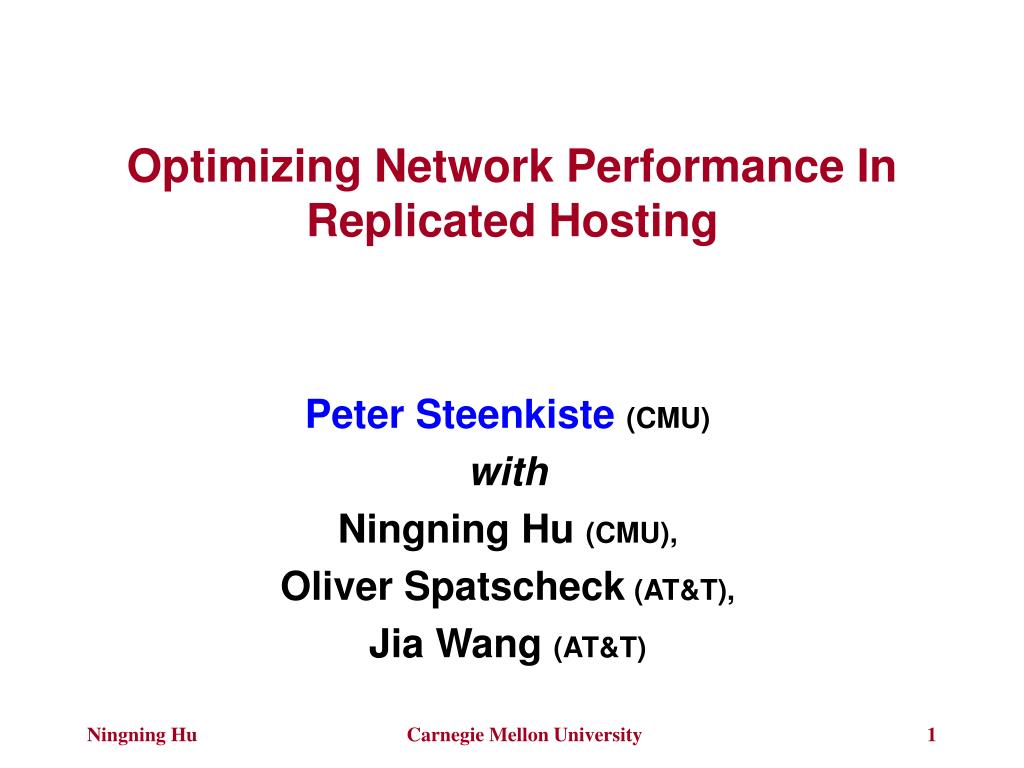 Optimizing Network Performance In Replicated Hosting

Peter Steenkiste (CMU)
with
Ningning Hu (CMU),
Oliver Spatscheck (AT&T),
Jia Wang (AT&T)

Ningning Hu
Carnegie Mellon University
1